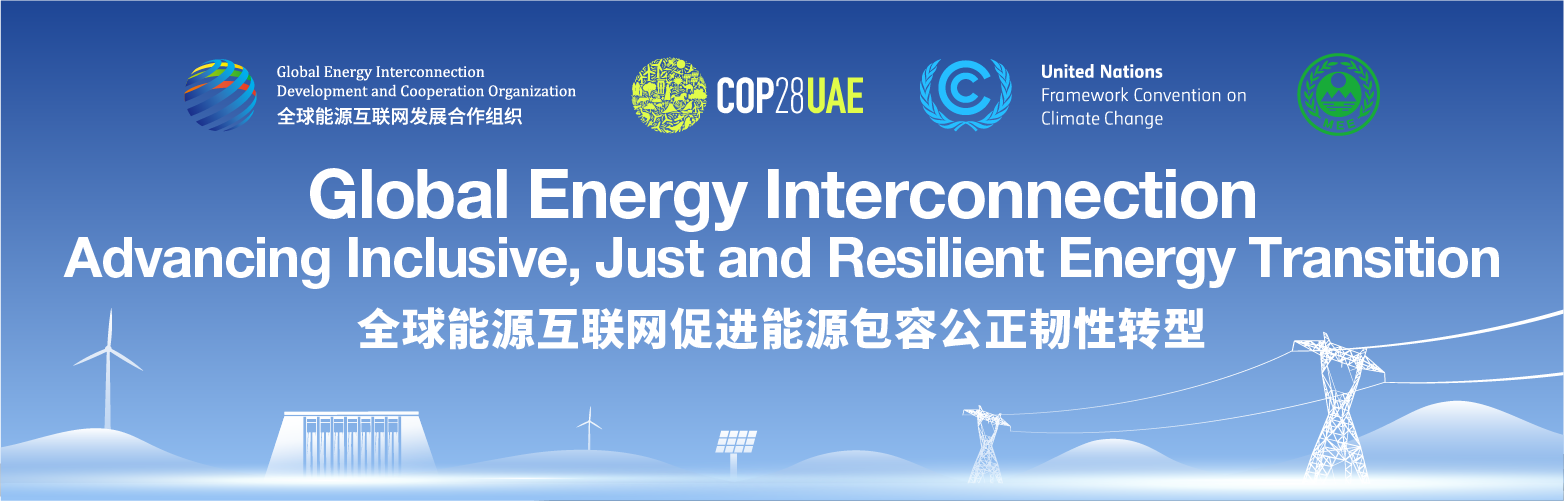 Global Energy Interconnection
Development and Cooperation Organization
全球能源互联网发展合作组织

COP28UAE

United Nations
Framework Convention on
Climate Change

MEE

Global Energy Interconnection
Advancing Inclusive, Just and Resilient Energy Transition
全球能源互联网促进能源包容公正韧性转型